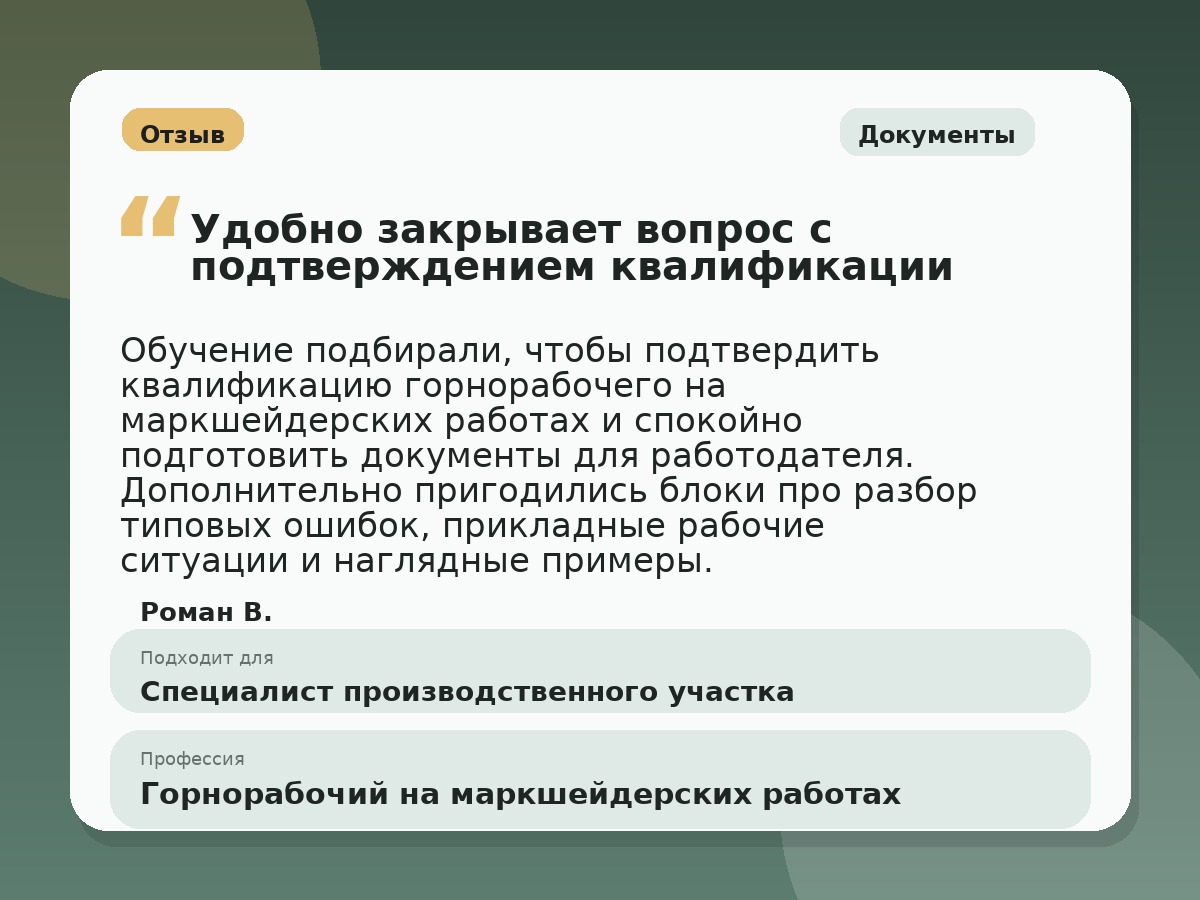 Отзыв

Документы

“ Удобно закрывает вопрос с подтверждением квалификации

Обучение подбирали, чтобы подтвердить квалификацию горнорабочего на маркшейдерских работах и спокойно подготовить документы для работодателя. Дополнительно пригодились блоки про разбор типовых ошибок, прикладные рабочие ситуации и наглядные примеры.

Роман В.

Подходит для

Специалист производственного участка

Профессия

Горнорабочий на маркшейдерских работах